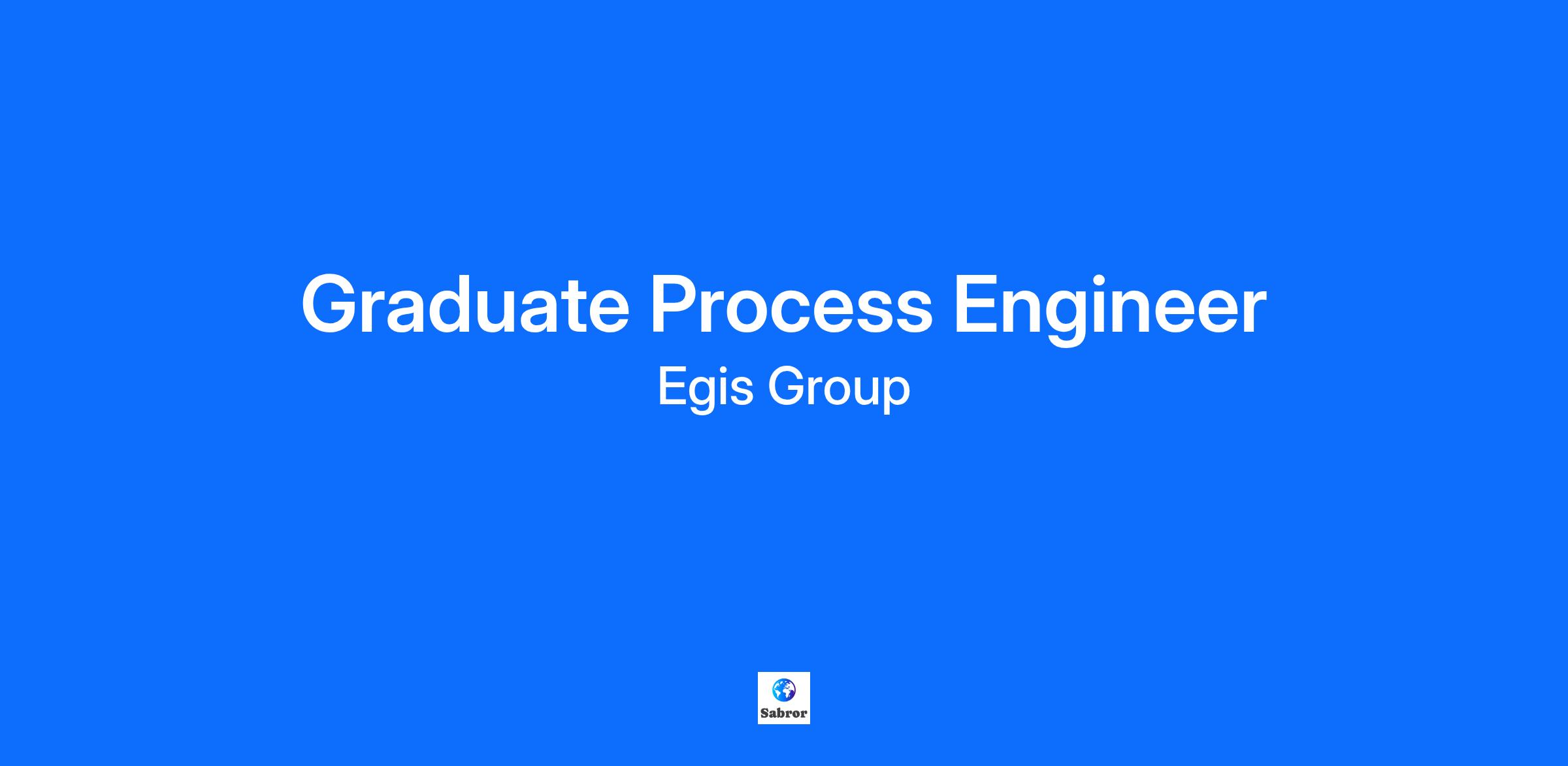 Graduate Process Engineer
Egis Group

Sabror